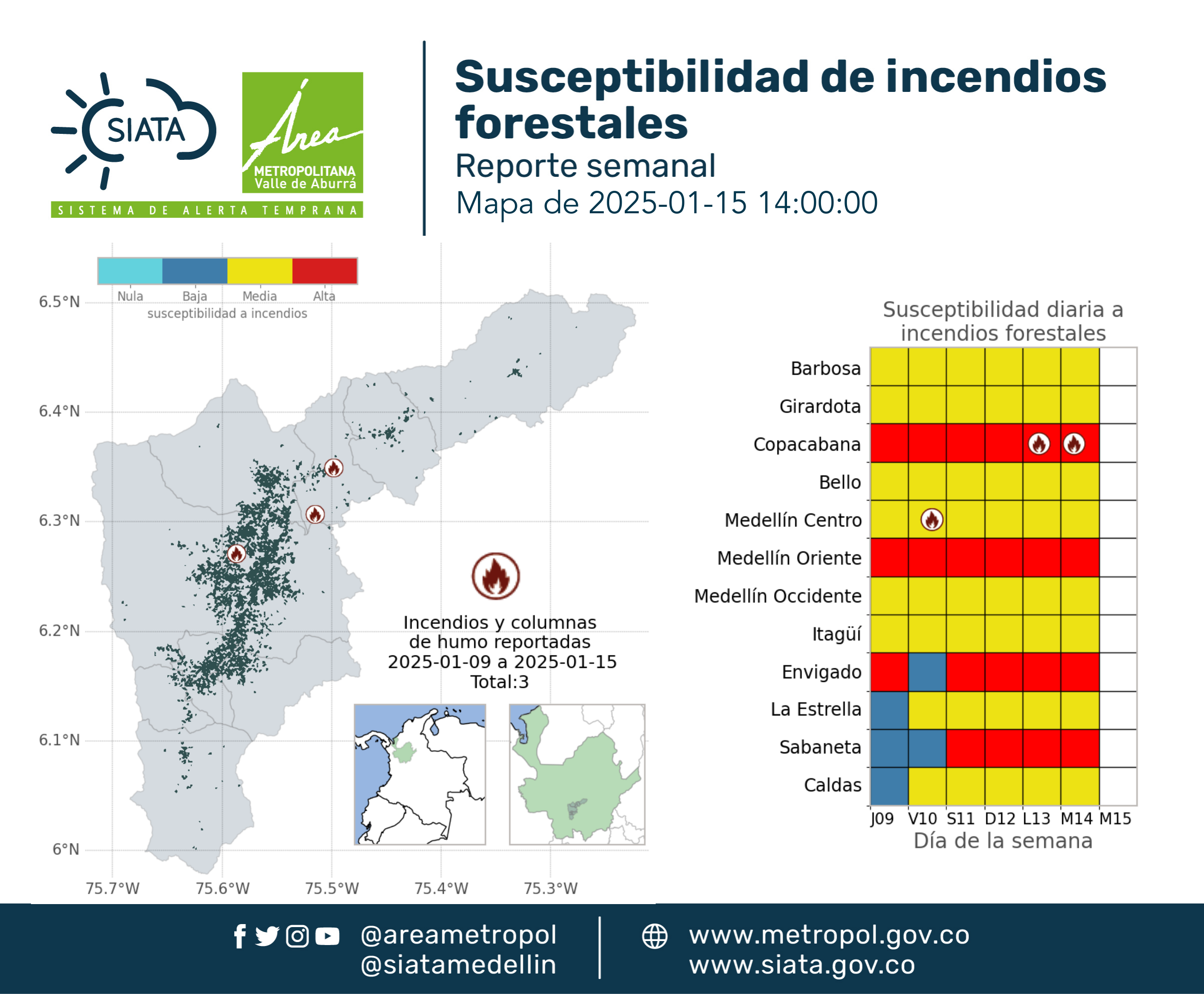 SIATA
Área
METROPOLITANA
Valle de Aburrá
SISTEMA DE ALERTA TEMPRANA

Susceptibilidad de incendios forestales
Reporte semanal
Mapa de 2025-01-15 14:00:00

Nula Baja Media Alta
susceptibilidad a incendios

6.5°N
6.4°N
6.3°N
6.2°N
6.1°N
6°N
75.7°W 75.6°W 75.5°W 75.4°W 75.3°W

Incendios y columnas de humo reportadas
2025-01-09 a 2025-01-15
Total:3

Susceptibilidad diaria a incendios forestales

Barbosa
Girardota
Copacabana
Bello
Medellín Centro
Medellín Oriente
Medellín Occidente
Itagüí
Envigado
La Estrella
Sabaneta
Caldas

J09 V10 S11 D12 L13 M14 M15
Día de la semana

@areametropol
@siatamedellin
www.metropol.gov.co
www.siata.gov.co